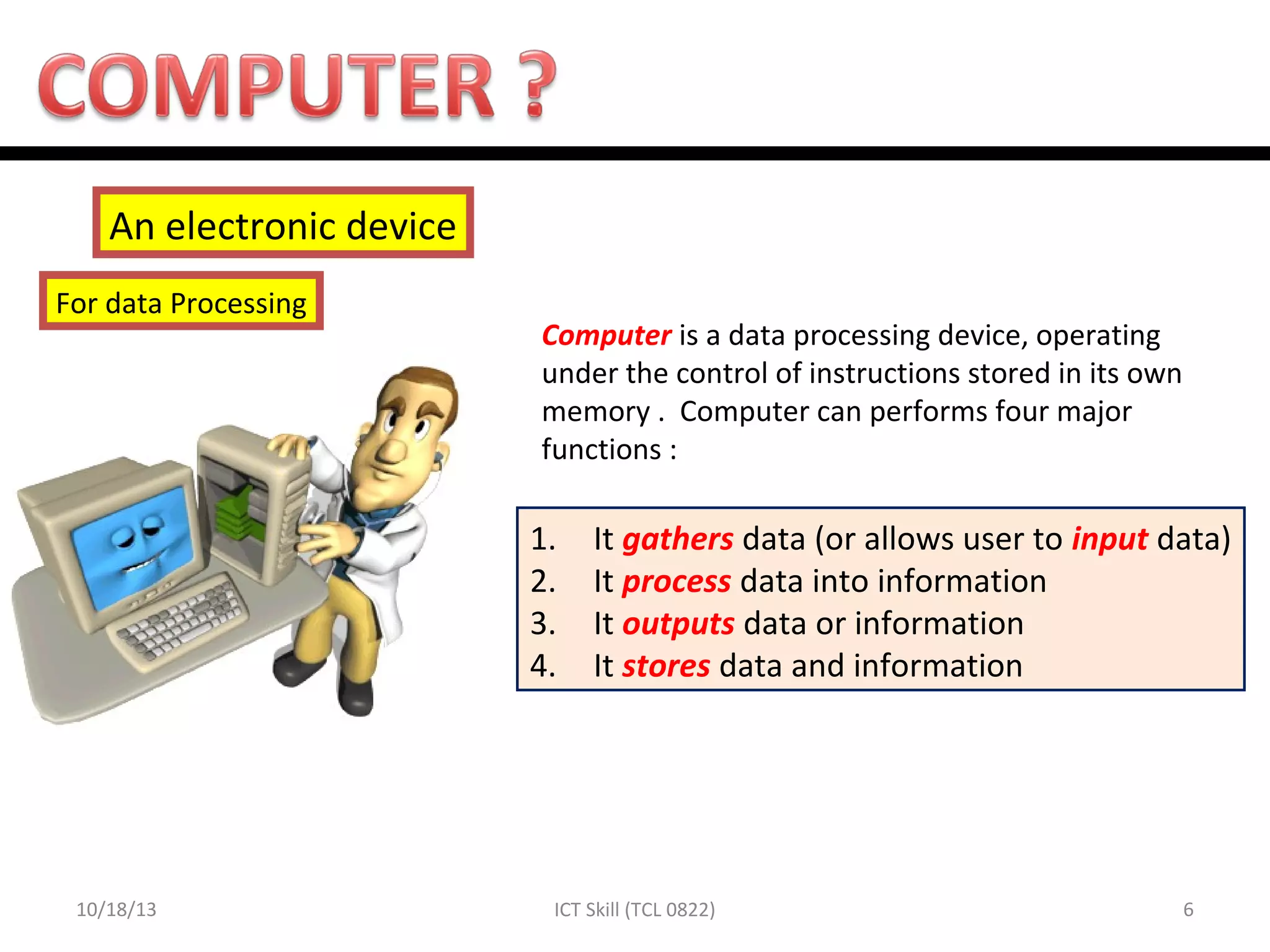 COMPUTER ?

An electronic device

For data Processing

Computer is a data processing device, operating under the control of instructions stored in its own memory . Computer can performs four major functions :

1. It gathers data (or allows user to input data)
2. It process data into information
3. It outputs data or information
4. It stores data and information

10/18/13

ICT Skill (TCL 0822)

6